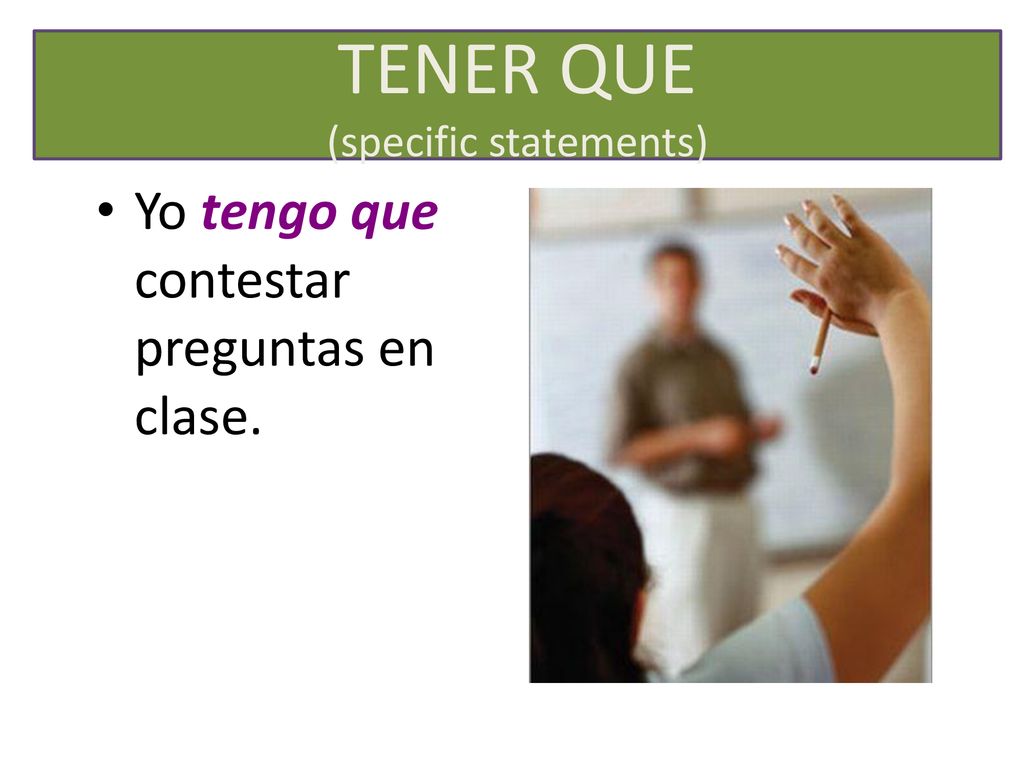 TENER QUE
(specific statements)

• Yo tengo que contestar preguntas en clase.